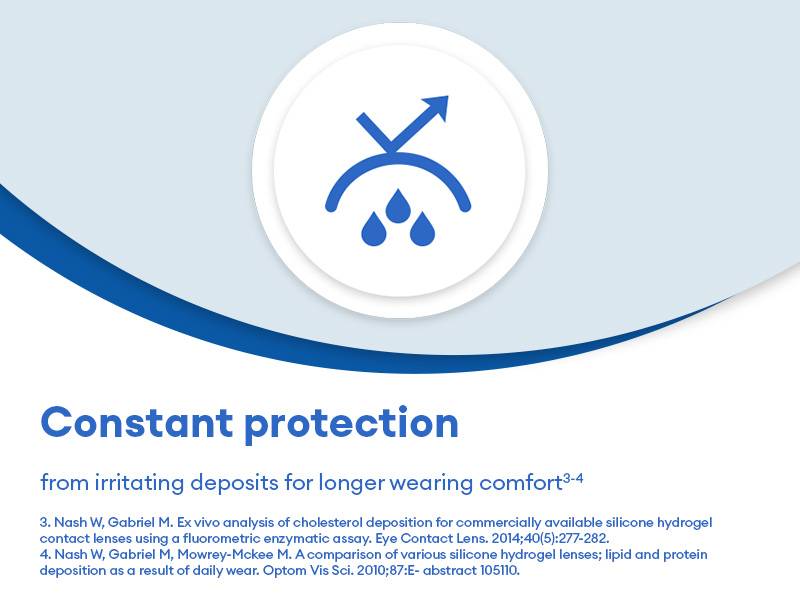 Constant protection

from irritating deposits for longer wearing comfort$^{3-4}$

3. Nash W, Gabriel M. Ex vivo analysis of cholesterol deposition for commercially available silicone hydrogel contact lenses using a fluorometric enzymatic assay. Eye Contact Lens. 2014;40(5):277-282.
4. Nash W, Gabriel M, Mowrey-Mckee M. A comparison of various silicone hydrogel lenses; lipid and protein deposition as a result of daily wear. Optom Vis Sci. 2010;87:E- abstract 105110.